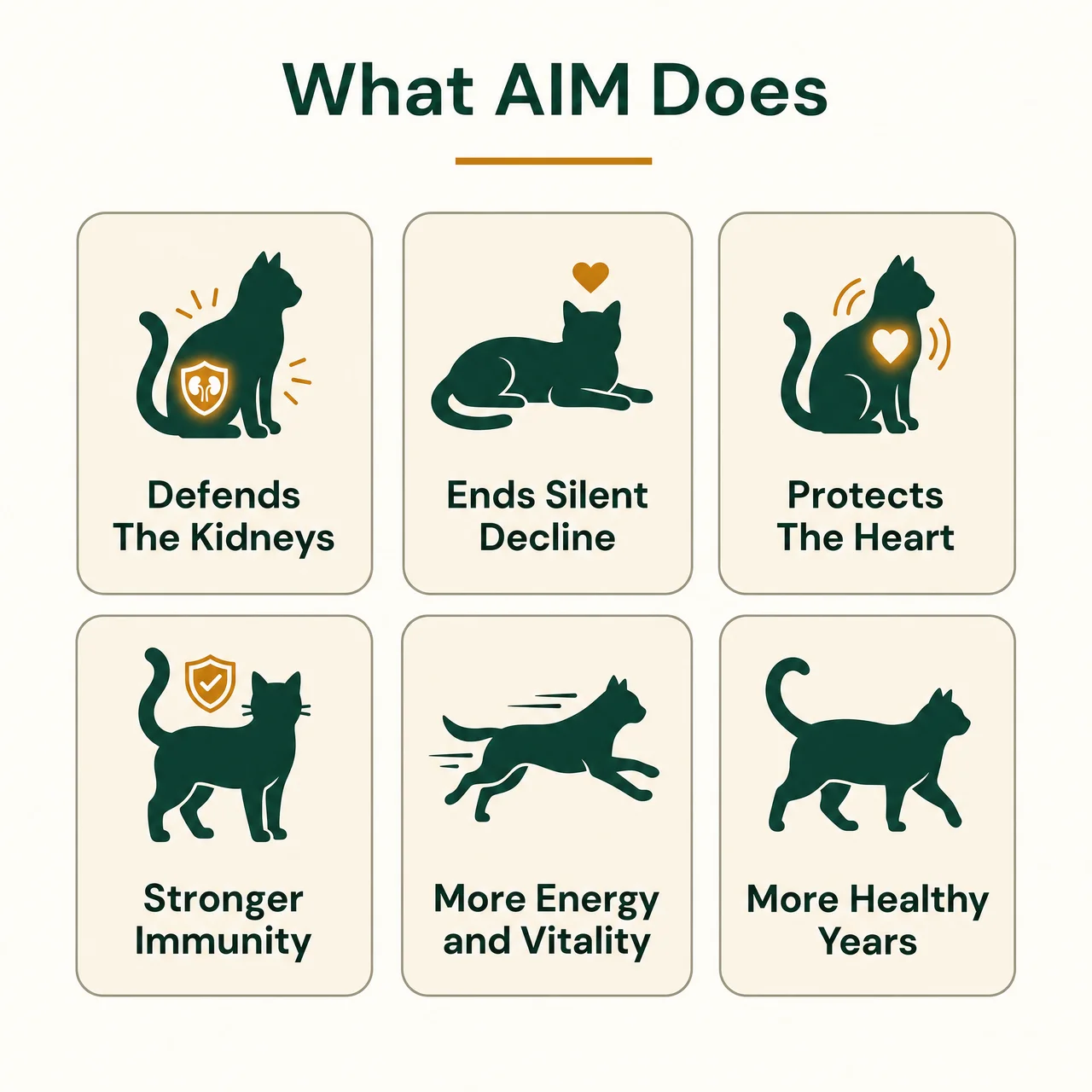 What AIM Does

Defends The Kidneys

Ends Silent Decline

Protects The Heart

Stronger Immunity

More Energy and Vitality

More Healthy Years